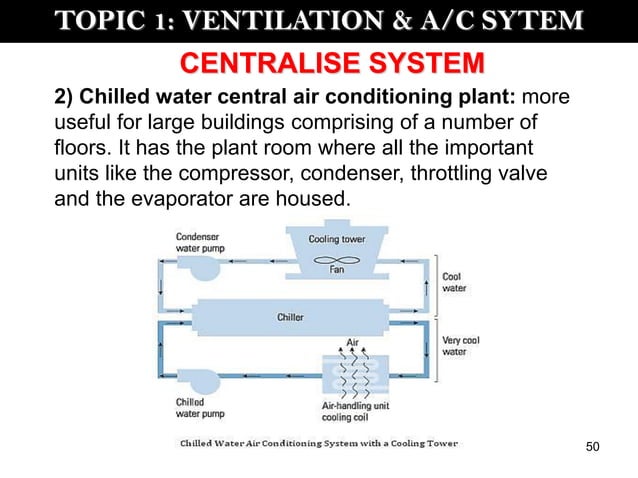 TOPIC 1: VENTILATION & A/C SYTEM

CENTRALISE SYSTEM

2) Chilled water central air conditioning plant: more useful for large buildings comprising of a number of floors. It has the plant room where all the important units like the compressor, condenser, throttling valve and the evaporator are housed.

Condenser water pump

Cooling tower

Fan

Cool water

Chiller

Air

Very cool water

Chilled water pump

Air-handling unit cooling coil

Chilled Water Air Conditioning System with a Cooling Tower

50